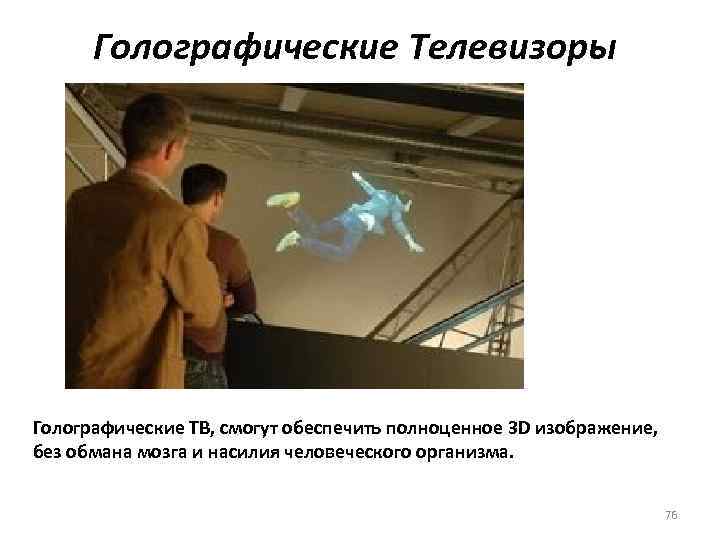 Голографические Телевизоры

Голографические ТВ, смогут обеспечить полноценное 3D изображение, без обмана мозга и насилия человеческого организма.

76